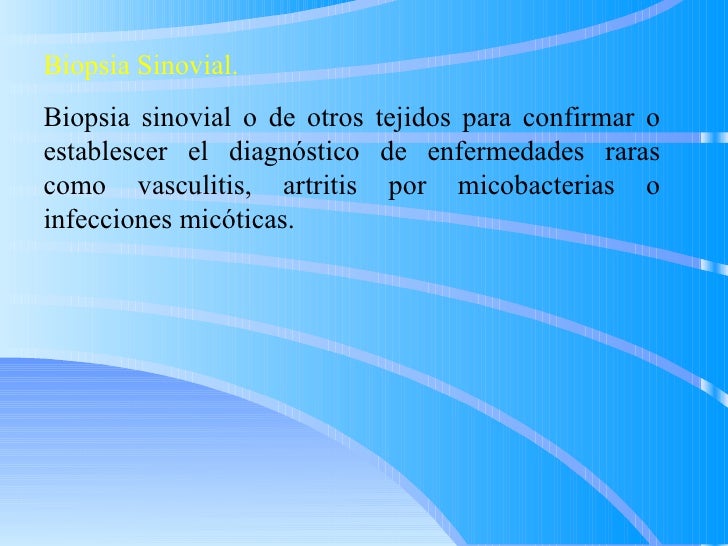 Biopsia Sinovial.

Biopsia sinovial o de otros tejidos para confirmar o establescer el diagnóstico de enfermedades raras como vasculitis, artritis por micobacterias o infecciones micóticas.